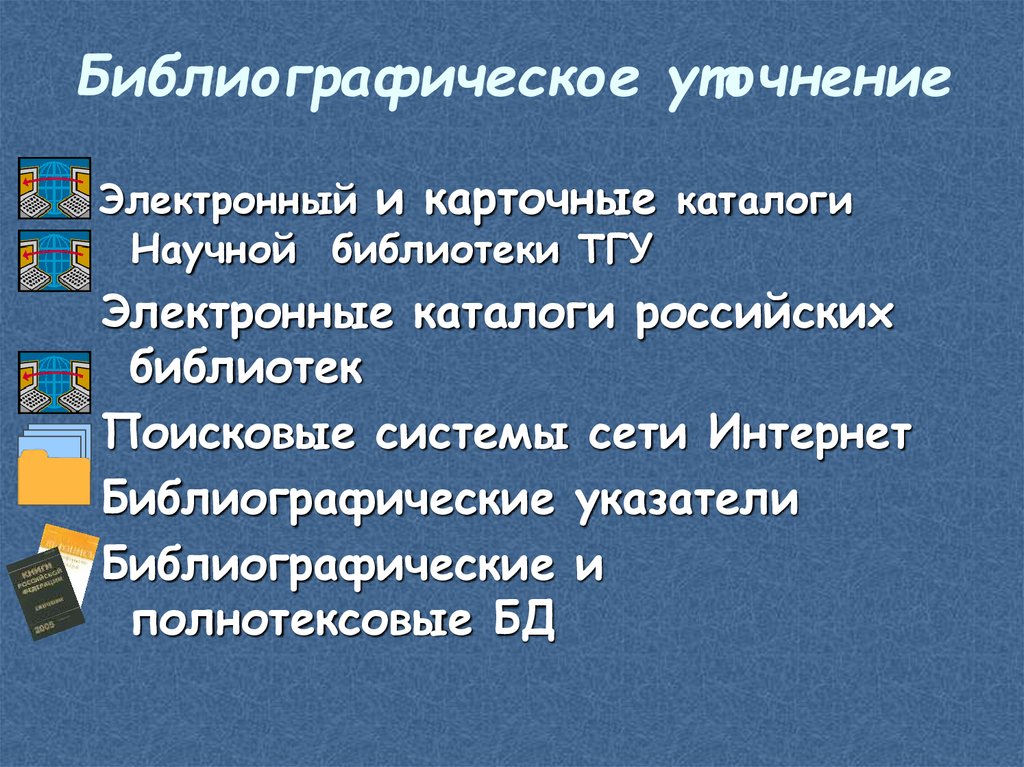 Библиографическое уточнение

Электронный и карточные каталоги Научной библиотеки ТГУ

Электронные каталоги российских библиотек

Поисковые системы сети Интернет

Библиографические указатели

Библиографические и полнотексовые БД

КНИГИ РОССИЙСКОЙ ФЕДЕРАЦИИ

2005